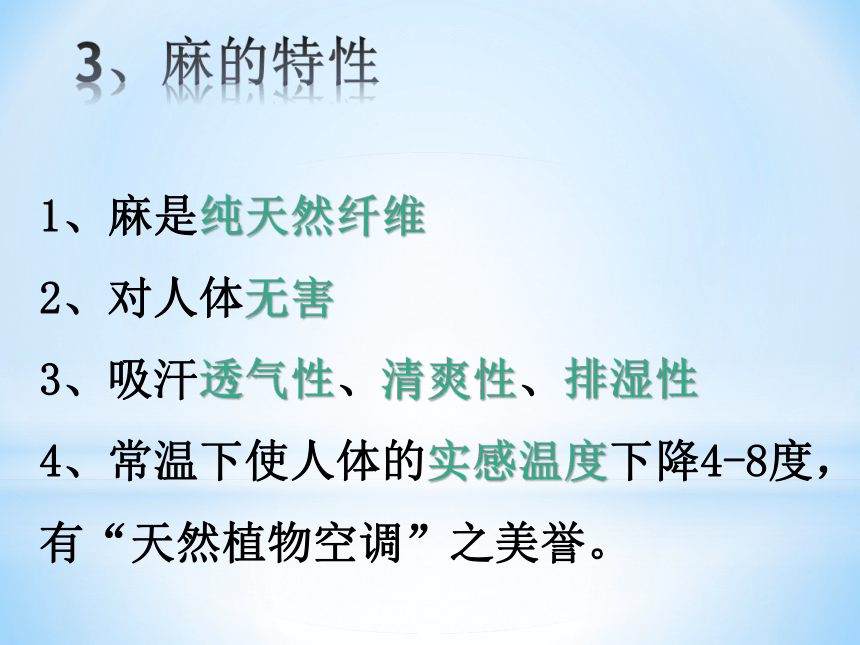 3、麻的特性

1、麻是纯天然纤维

2、对人体无害

3、吸汗透气性、清爽性、排湿性

4、常温下使人体的实感温度下降4-8度，有“天然植物空调”之美誉。